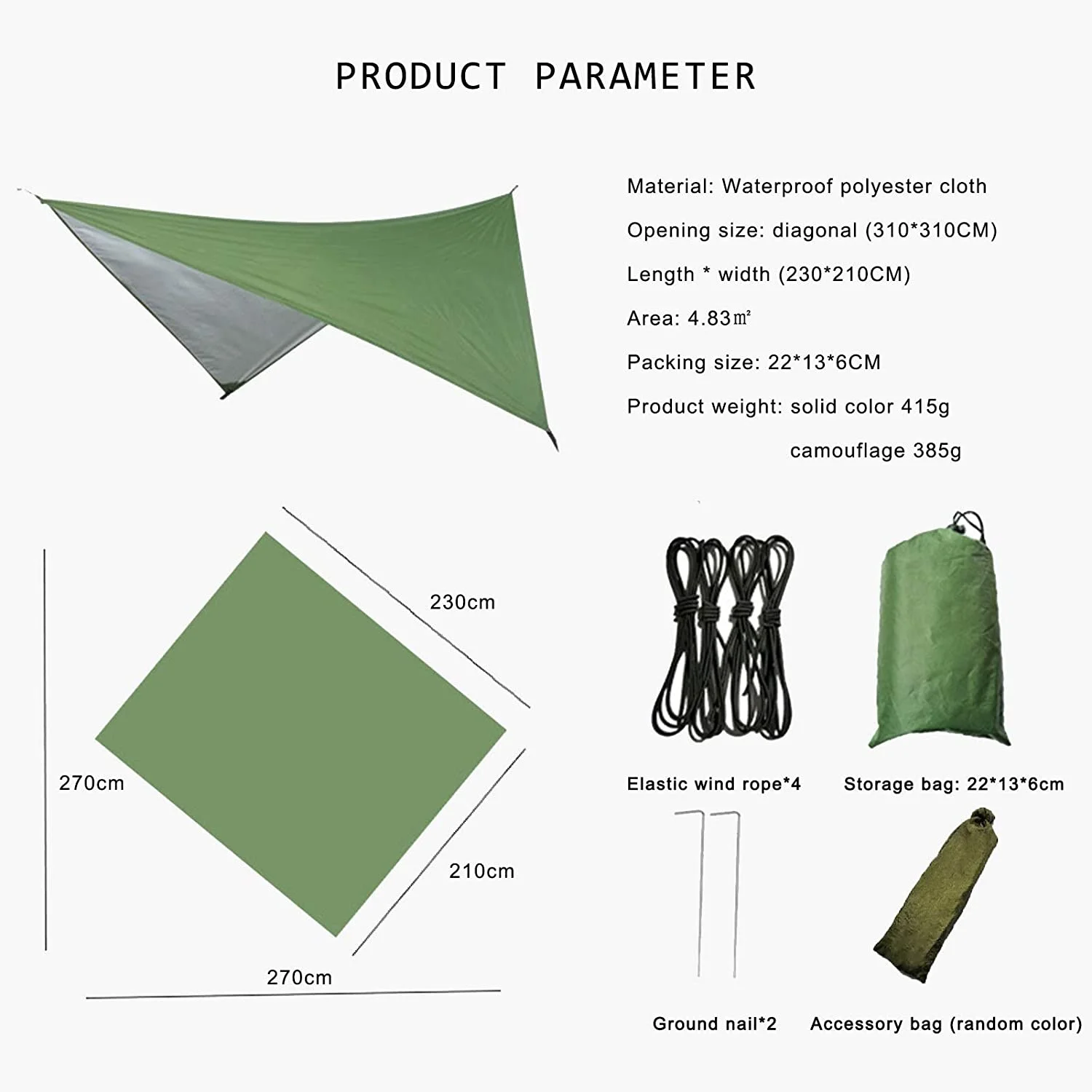 PRODUCT PARAMETER

Material: Waterproof polyester cloth

Opening size: diagonal (310*310CM)

Length * width (230*210CM)

Area: 4.83㎡

Packing size: 22*13*6CM

Product weight: solid color 415g

camouflage 385g

230cm

270cm

210cm

270cm

Elastic wind rope*4

Storage bag: 22*13*6cm

Ground nail*2

Accessory bag (random color)